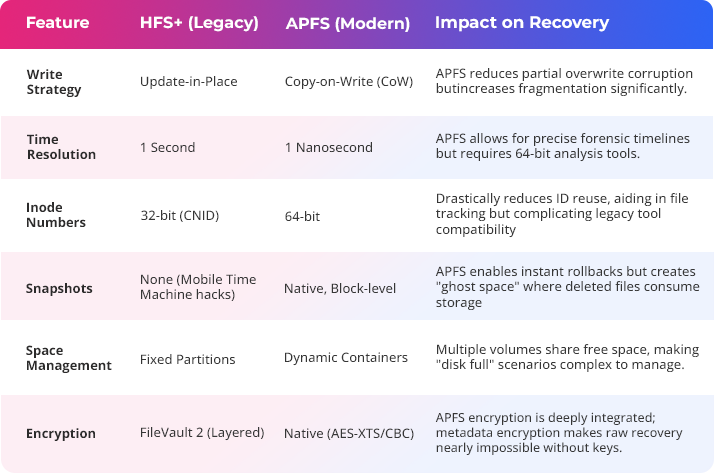 | Feature | HFS+ (Legacy) | APFS (Modern) | Impact on Recovery |
|---|---|---|---|
| Write Strategy | Update-in-Place | Copy-on-Write (CoW) | APFS reduces partial overwrite corruption butincreases fragmentation significantly. |
| Time Resolution | 1 Second | 1 Nanosecond | APFS allows for precise forensic timelines but requires 64-bit analysis tools. |
| Inode Numbers | 32-bit (CNID) | 64-bit | Drastically reduces ID reuse, aiding in file tracking but complicating legacy tool compatibility |
| Snapshots | None (Mobile Time Machine hacks) | Native, Block-level | APFS enables instant rollbacks but creates "ghost space" where deleted files consume storage |
| Space Management | Fixed Partitions | Dynamic Containers | Multiple volumes share free space, making "disk full" scenarios complex to manage. |
| Encryption | FileVault 2 (Layered) | Native (AES-XTS/CBC) | APFS encryption is deeply integrated; metadata encryption makes raw recovery nearly impossible without keys. |